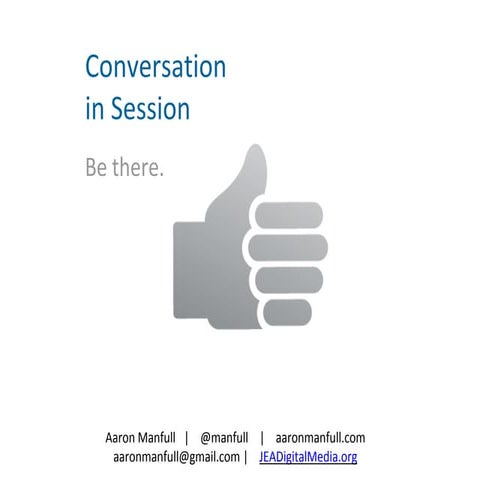 Conversation
in Session

Be there.

Aaron Manfull | @manfull | aaronmanfull.com
aaronmanfull@gmail.com | JEADigitalMedia.org